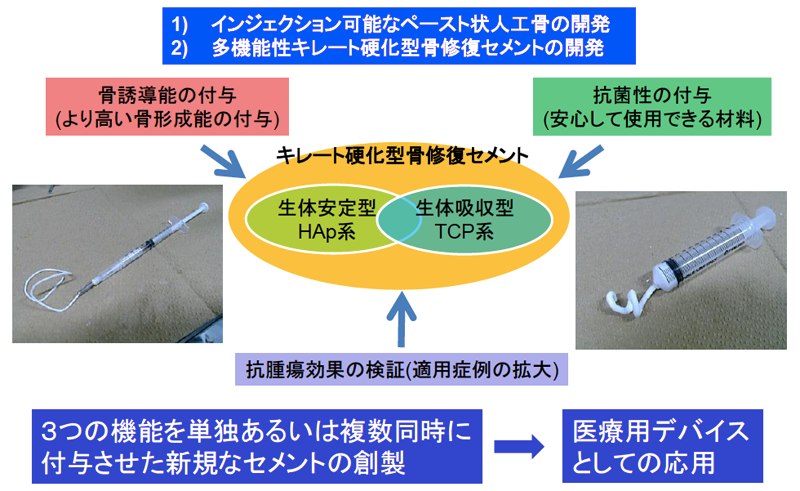 1)　インジェクション可能なペースト状人工骨の開発
2)　多機能性キレート硬化型骨修復セメントの開発

骨誘導能の付与
(より高い骨形成能の付与)

抗菌性の付与
(安心して使用できる材料)

キレート硬化型骨修復セメント

生体安定型
HAp系

生体吸収型
TCP系

抗腫瘍効果の検証(適用症例の拡大)

3つの機能を単独あるいは複数同時に付与させた新規なセメントの創製

医療用デバイスとしての応用